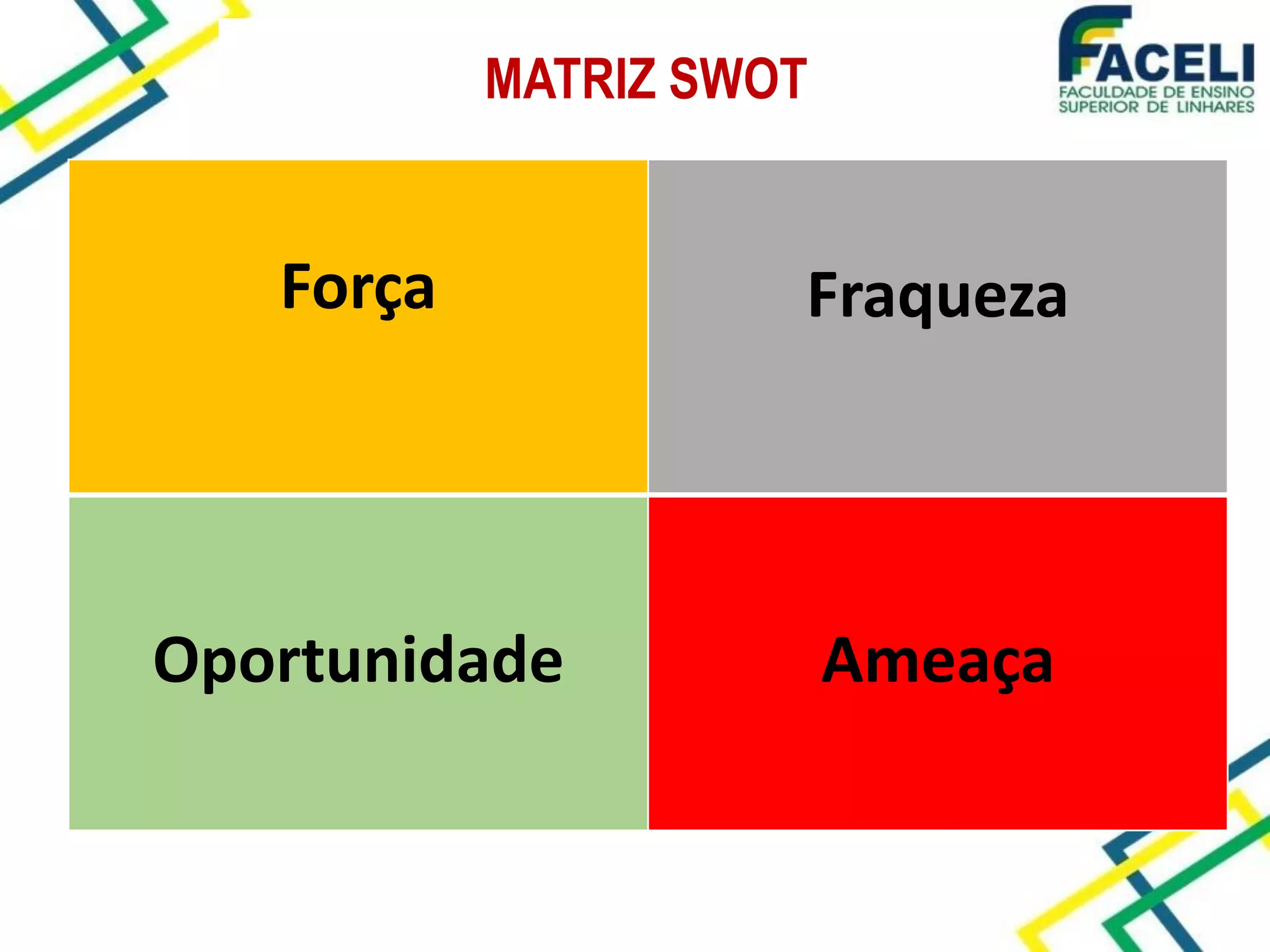 MATRIZ SWOT

FACELI
FACULDADE DE ENSINO
SUPERIOR DE LINHARES

| Força | Fraqueza |
|---|---|
| Oportunidade | Ameaça |